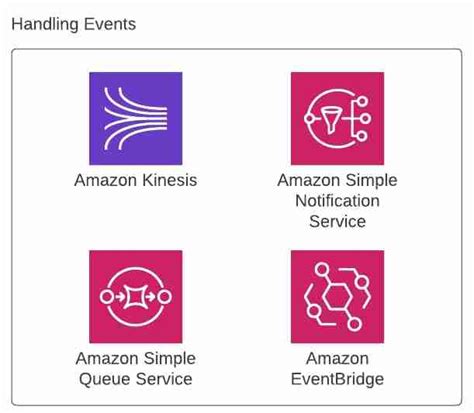 Handling Events

Amazon Kinesis

Amazon Simple Notification Service

Amazon Simple Queue Service

Amazon EventBridge